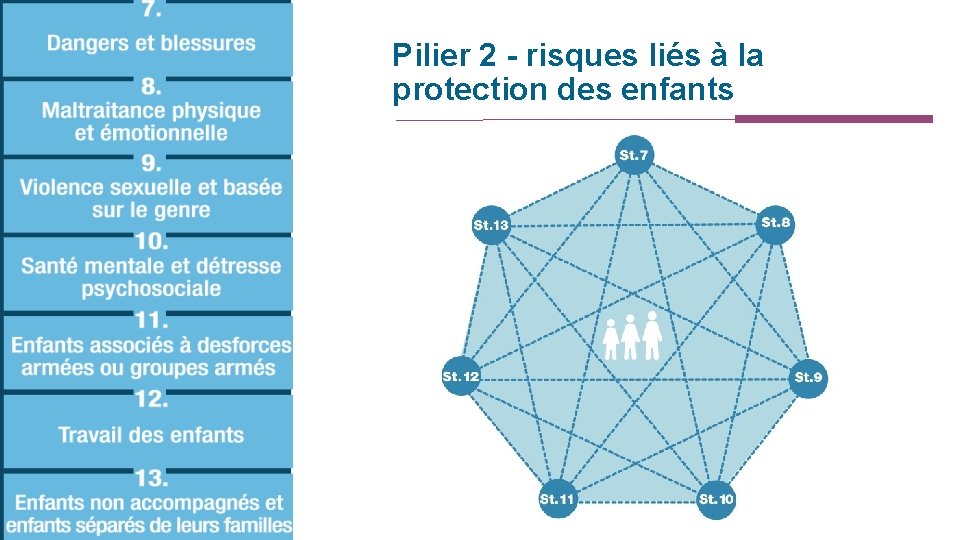 7.
Dangers et blessures

8.
Maltraitance physique et émotionnelle

9.
Violence sexuelle et basée sur le genre

10.
Santé mentale et détresse psychosociale

11.
Enfants associés à desforces armées ou groupes armés

12.
Travail des enfants

13.
Enfants non accompagnés et enfants séparés de leurs familles

Pilier 2 - risques liés à la protection des enfants

St.7
St.8
St.9
St.10
St.11
St.12
St.13